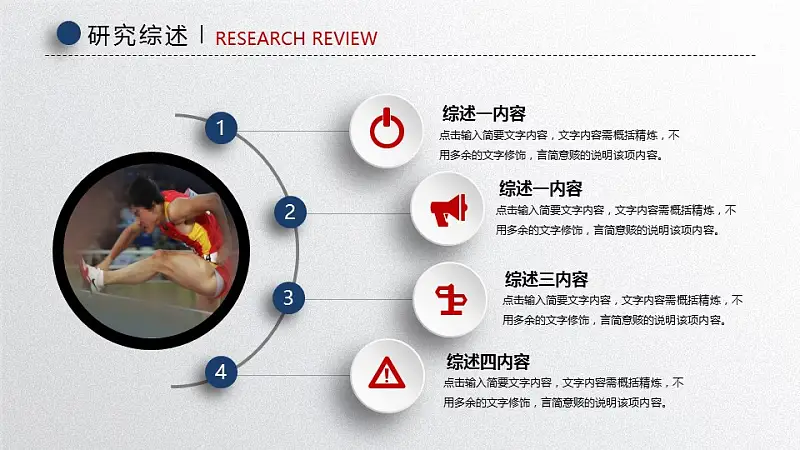 研究综述 | RESEARCH REVIEW

1

综述一内容

点击输入简要文字内容，文字内容需概括精炼，不用多余的文字修饰，言简意赅的说明该项内容。

2

综述一内容

点击输入简要文字内容，文字内容需概括精炼，不用多余的文字修饰，言简意赅的说明该项内容。

3

综述三内容

点击输入简要文字内容，文字内容需概括精炼，不用多余的文字修饰，言简意赅的说明该项内容。

4

综述四内容

点击输入简要文字内容，文字内容需概括精炼，不用多余的文字修饰，言简意赅的说明该项内容。